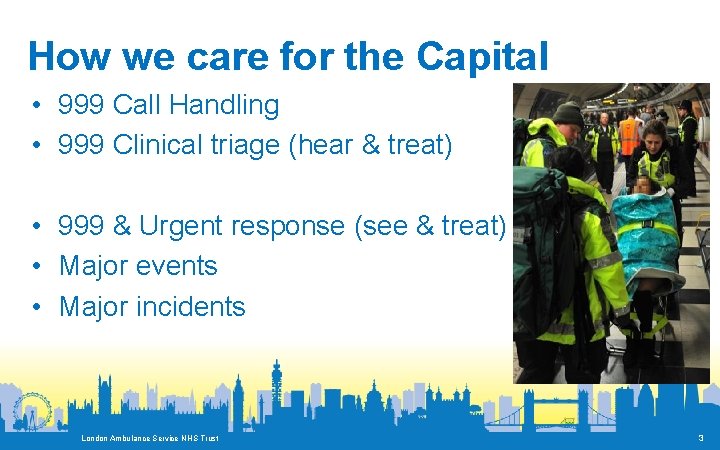 How we care for the Capital

• 999 Call Handling
• 999 Clinical triage (hear & treat)

• 999 & Urgent response (see & treat)
• Major events
• Major incidents

London Ambulance Service NHS Trust

3